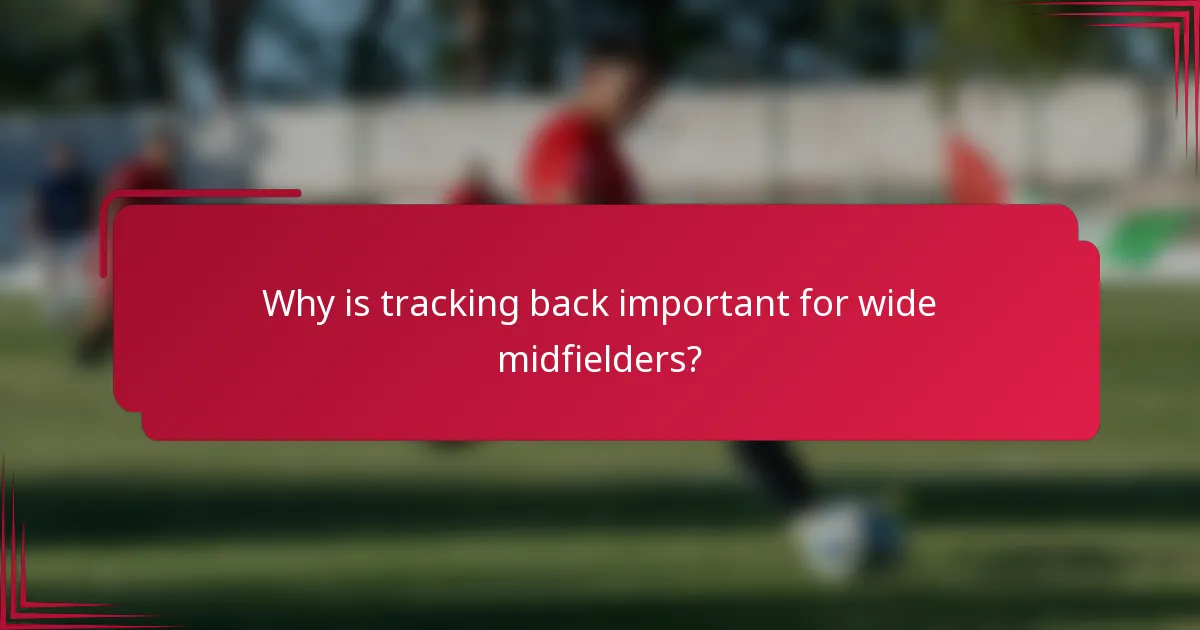 Why is tracking back important for wide midfielders?